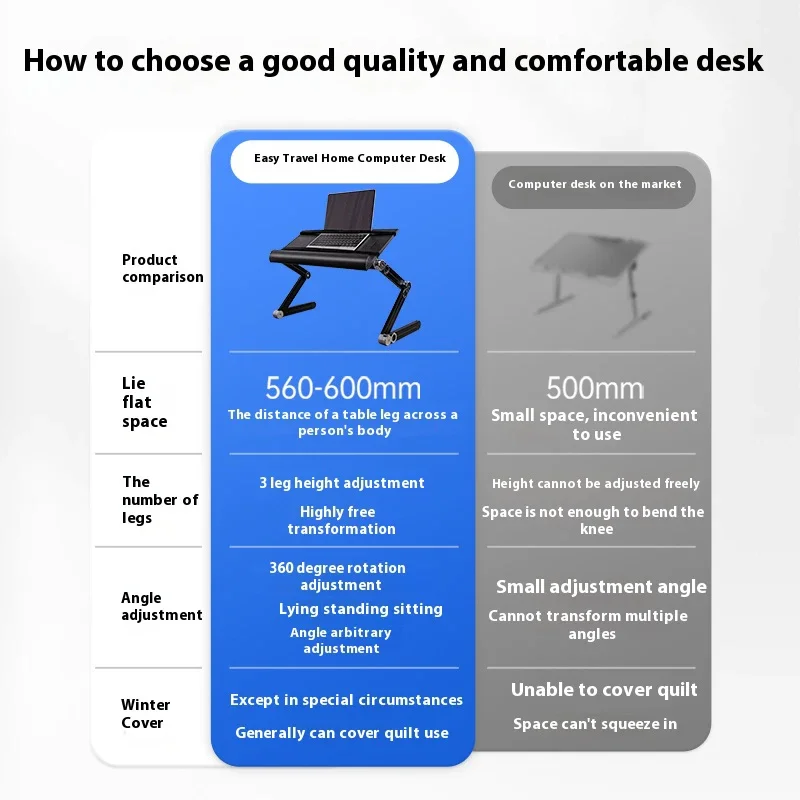 How to choose a good quality and comfortable desk

| | Easy Travel Home Computer Desk | Computer desk on the market |
|---|---|---|
| Product comparison | | |
| Lie flat space | 560-600mm The distance of a table leg across a person's body | 500mm Small space, inconvenient to use |
| The number of legs | 3 leg height adjustment Highly free transformation | Height cannot be adjusted freely Space is not enough to bend the knee |
| Angle adjustment | 360 degree rotation adjustment Lying standing sitting Angle arbitrary adjustment | Small adjustment angle Cannot transform multiple angles |
| Winter Cover | Except in special circumstances Generally can cover quilt use | Unable to cover quilt Space can't squeeze in |